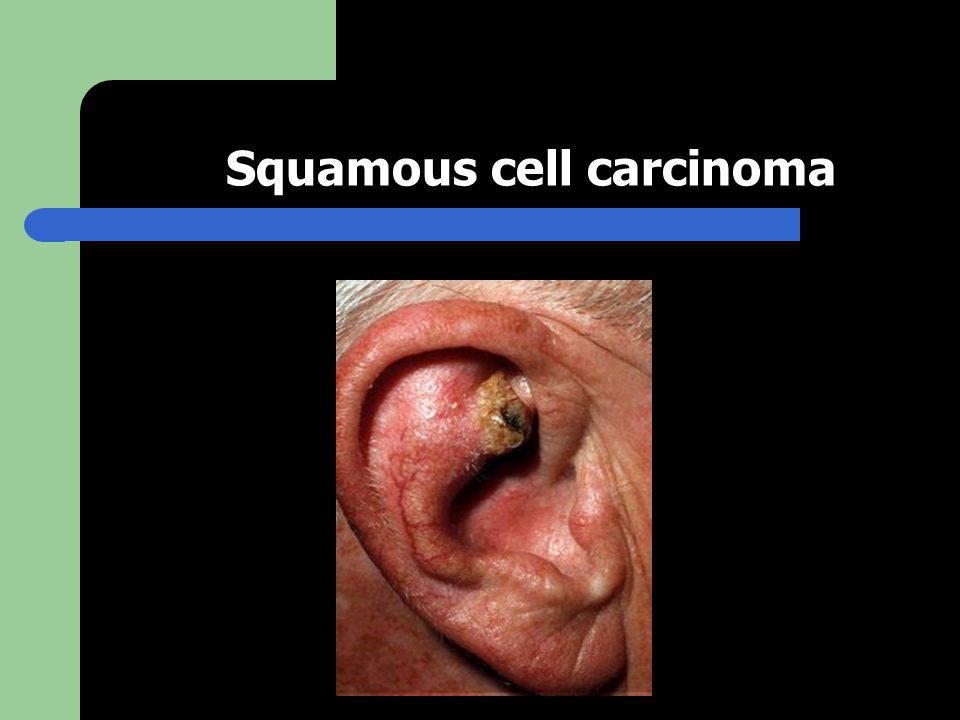 Squamous cell carcinoma